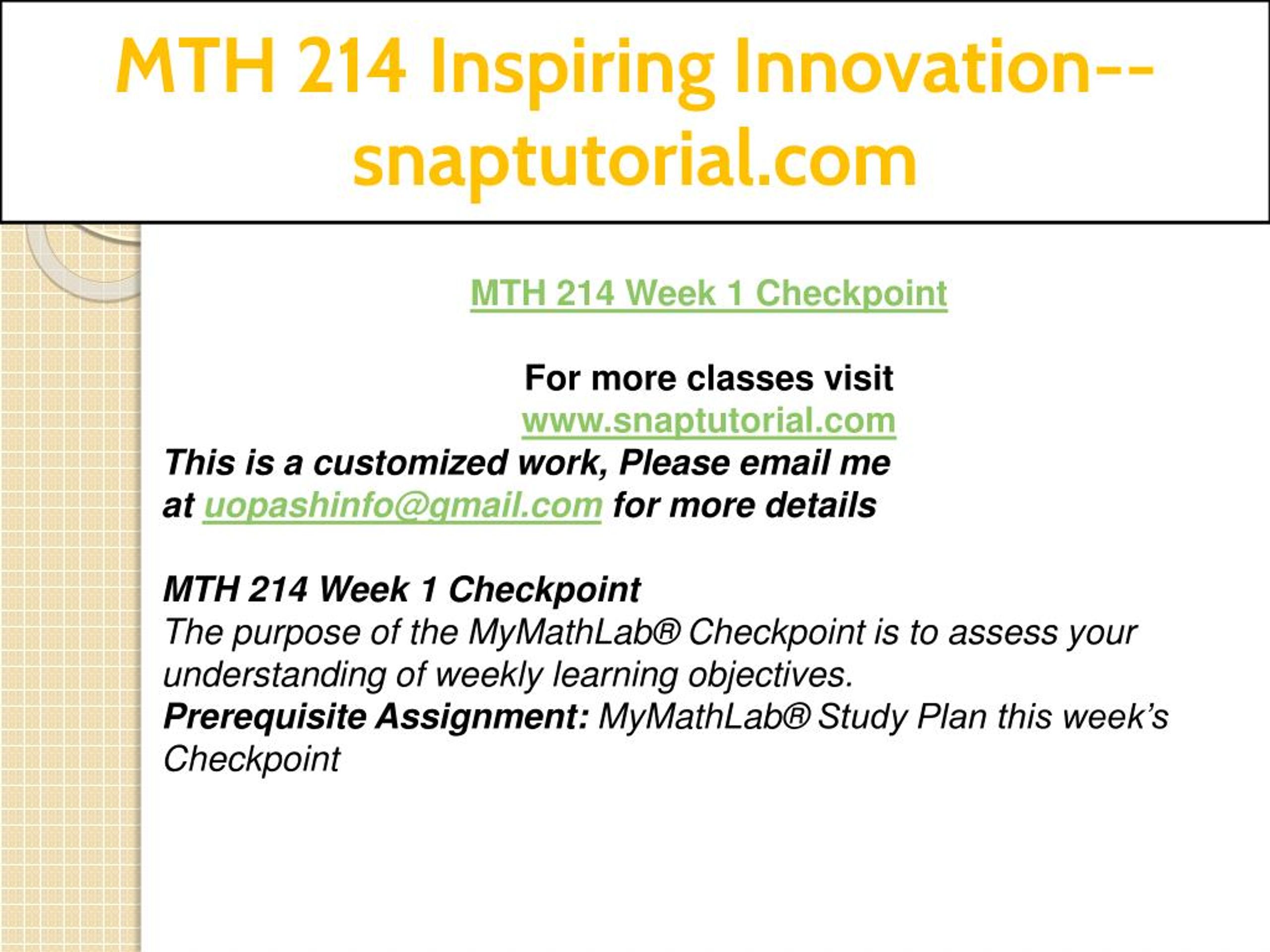 MTH 214 Inspiring Innovation--snaptutorial.com

MTH 214 Week 1 Checkpoint

For more classes visit
www.snaptutorial.com
This is a customized work, Please email me at uopashinfo@gmail.com for more details

MTH 214 Week 1 Checkpoint
The purpose of the MyMathLab® Checkpoint is to assess your understanding of weekly learning objectives.
Prerequisite Assignment: MyMathLab® Study Plan this week's Checkpoint